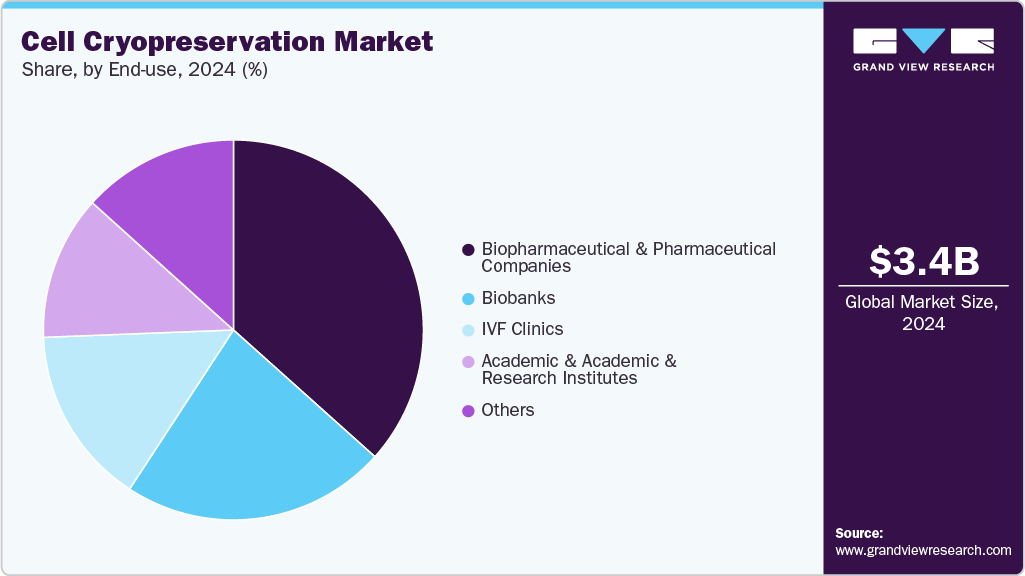 Cell Cryopreservation Market
Share, by End-use, 2024 (%)

Biopharmaceutical & Pharmaceutical Companies
Biobanks
IVF Clinics
Academic & Academic & Research Institutes
Others

GRAND VIEW RESEARCH

$3.4B
Global Market Size, 2024

Source:
www.grandviewresearch.com